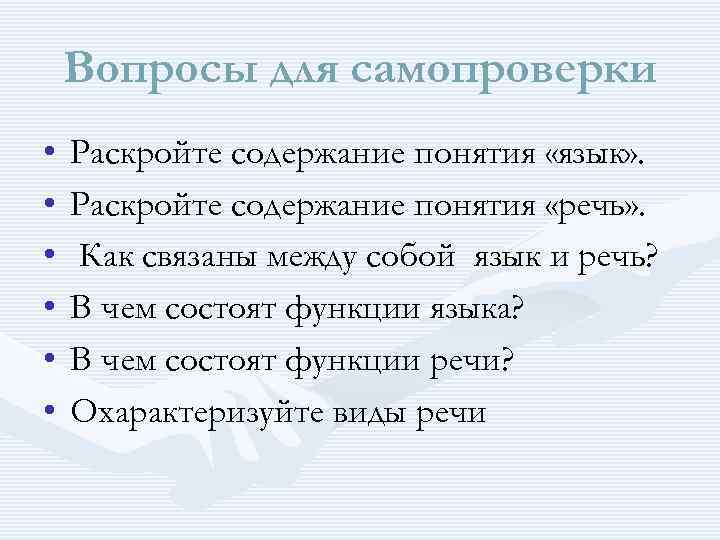 Вопросы для самопроверки

• Раскройте содержание понятия «язык».
• Раскройте содержание понятия «речь».
• Как связаны между собой язык и речь?
• В чем состоят функции языка?
• В чем состоят функции речи?
• Охарактеризуйте виды речи